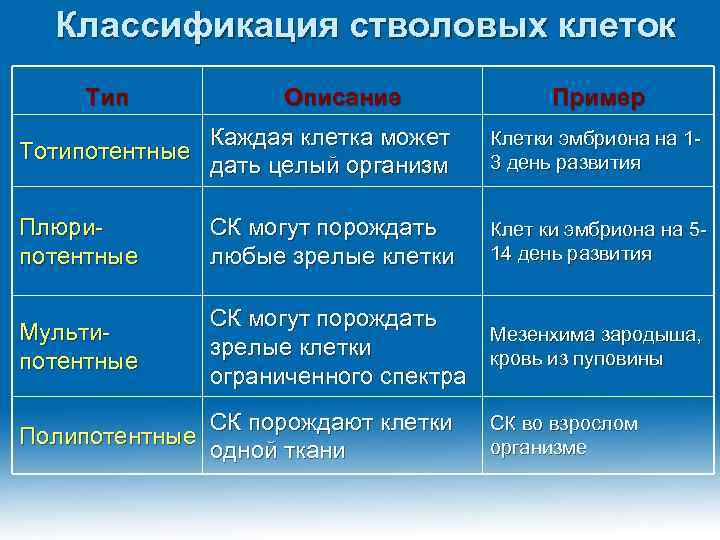 Классификация стволовых клеток

| Тип | Описание | Пример |
|---|---|---|
| Тотипотентные | Каждая клетка может дать целый организм | Клетки эмбриона на 1-3 день развития |
| Плюри-потентные | СК могут порождать любые зрелые клетки | Клет ки эмбриона на 5-14 день развития |
| Мульти-потентные | СК могут порождать зрелые клетки ограниченного спектра | Мезенхима зародыша, кровь из пуповины |
| Полипотентные | СК порождают клетки одной ткани | СК во взрослом организме |